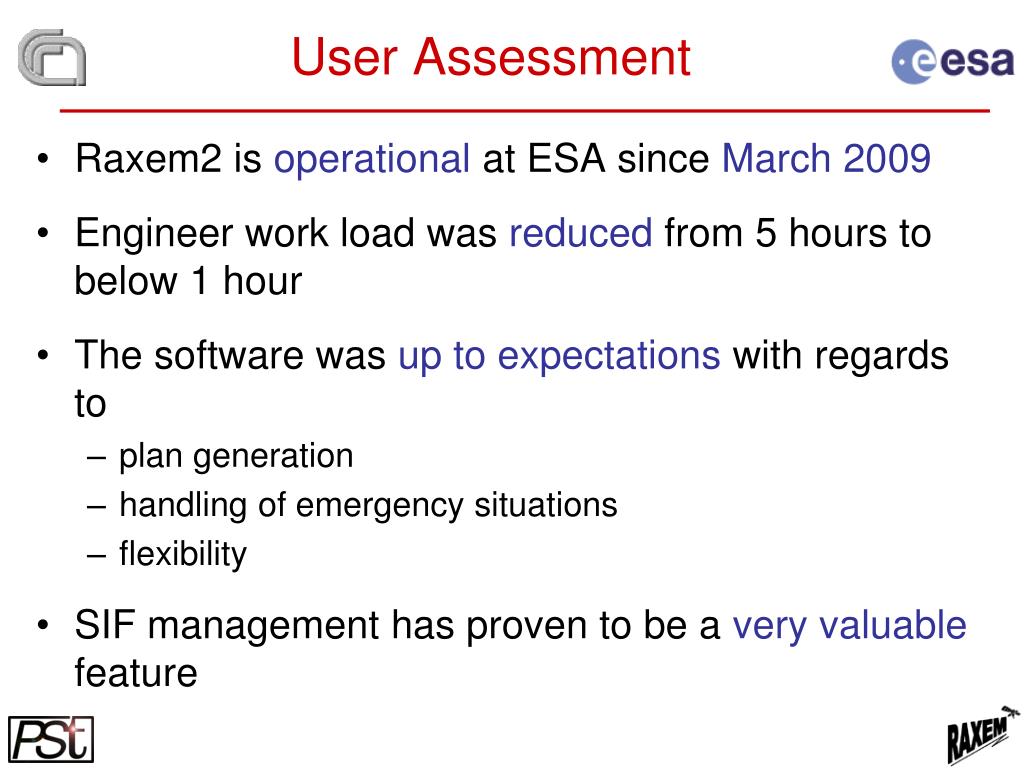 User Assessment

esa

• Raxem2 is operational at ESA since March 2009

• Engineer work load was reduced from 5 hours to below 1 hour

• The software was up to expectations with regards to
– plan generation
– handling of emergency situations
– flexibility

• SIF management has proven to be a very valuable feature

PSt

RAXEM